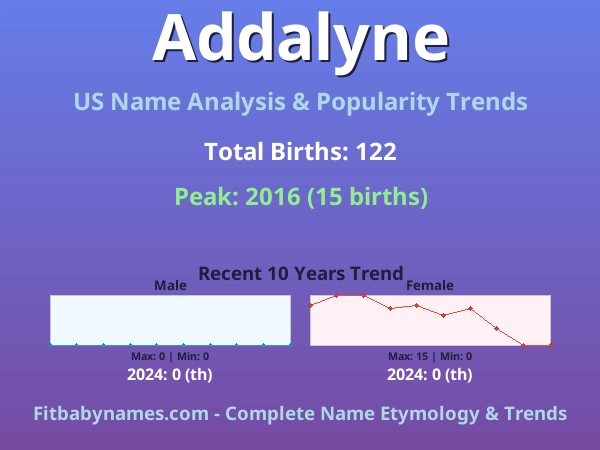 Addalyne

US Name Analysis & Popularity Trends

Total Births: 122

Peak: 2016 (15 births)

Recent 10 Years Trend

Male

Max: 0 | Min: 0

2024: 0 (th)

Female

Max: 15 | Min: 0

2024: 0 (th)

Fitbabynames.com - Complete Name Etymology & Trends